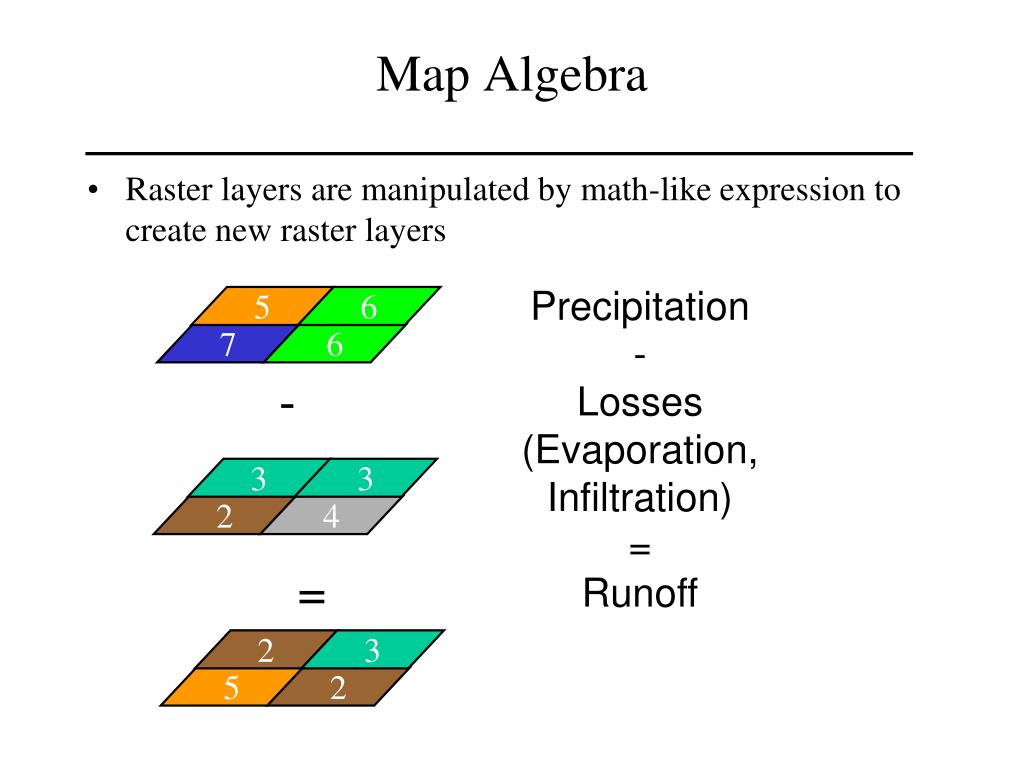 Map Algebra

• Raster layers are manipulated by math-like expression to create new raster layers

5 6
7 6

-

3 3
2 4

=

2 3
5 2

Precipitation
-
Losses
(Evaporation,
Infiltration)
=
Runoff